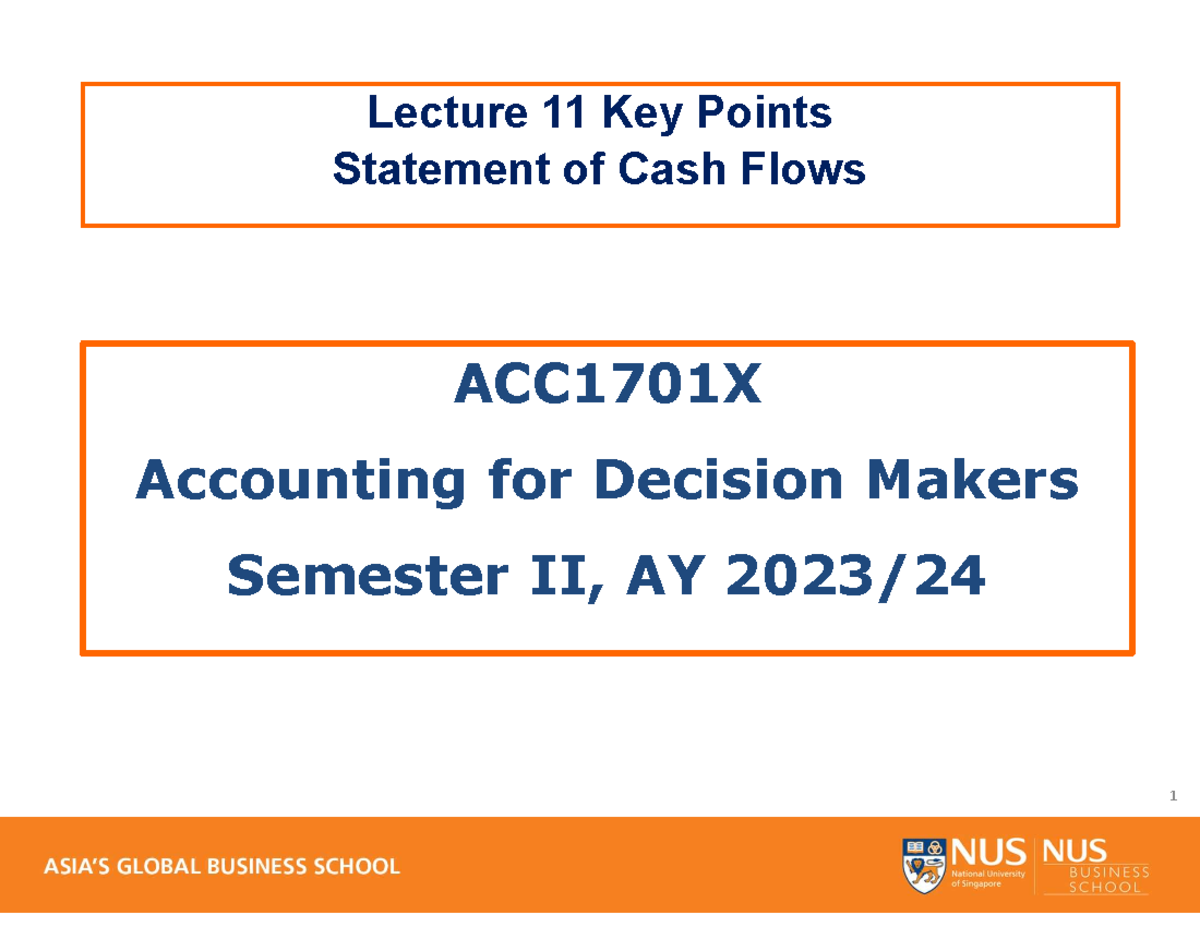 Lecture 11 Key Points
Statement of Cash Flows

ACC1701X
Accounting for Decision Makers
Semester II, AY 2023/24

1

ASIA'S GLOBAL BUSINESS SCHOOL

NUS National University of Singapore

NUS BUSINESS SCHOOL